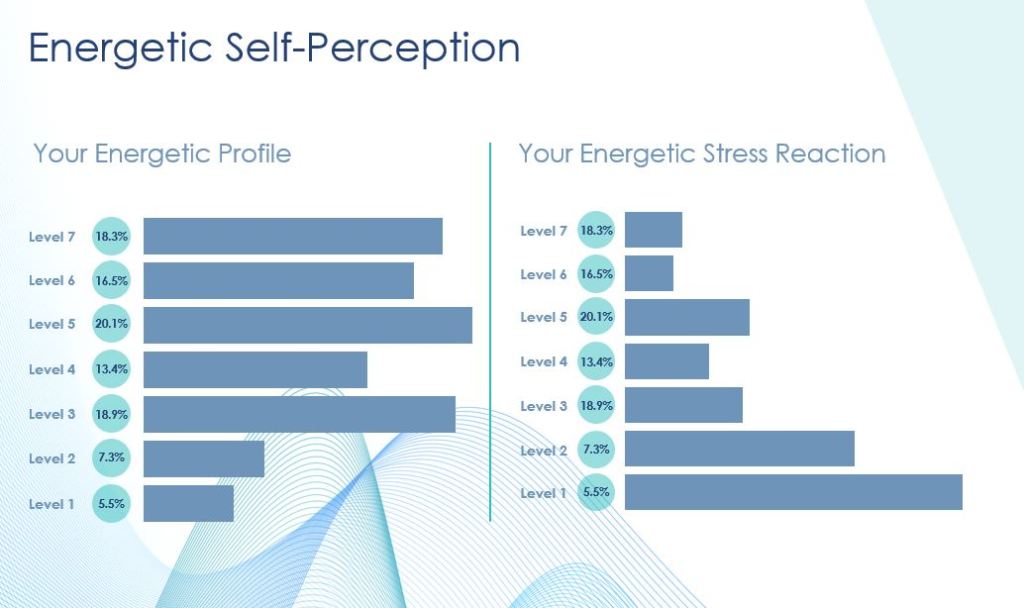 Energetic Self-Perception

Your Energetic Profile

Level 7 18.3%
Level 6 16.5%
Level 5 20.1%
Level 4 13.4%
Level 3 18.9%
Level 2 7.3%
Level 1 5.5%

Your Energetic Stress Reaction

Level 7 18.3%
Level 6 16.5%
Level 5 20.1%
Level 4 13.4%
Level 3 18.9%
Level 2 7.3%
Level 1 5.5%